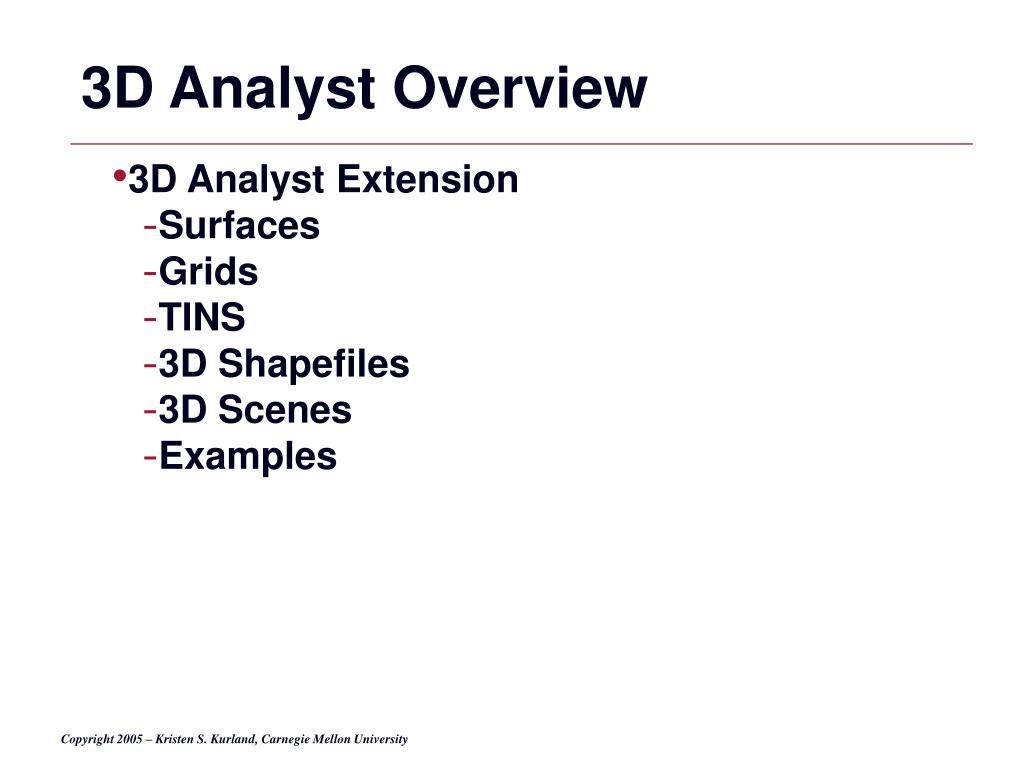 3D Analyst Overview

•3D Analyst Extension
-Surfaces
-Grids
-TINS
-3D Shapefiles
-3D Scenes
-Examples

Copyright 2005 – Kristen S. Kurland, Carnegie Mellon University